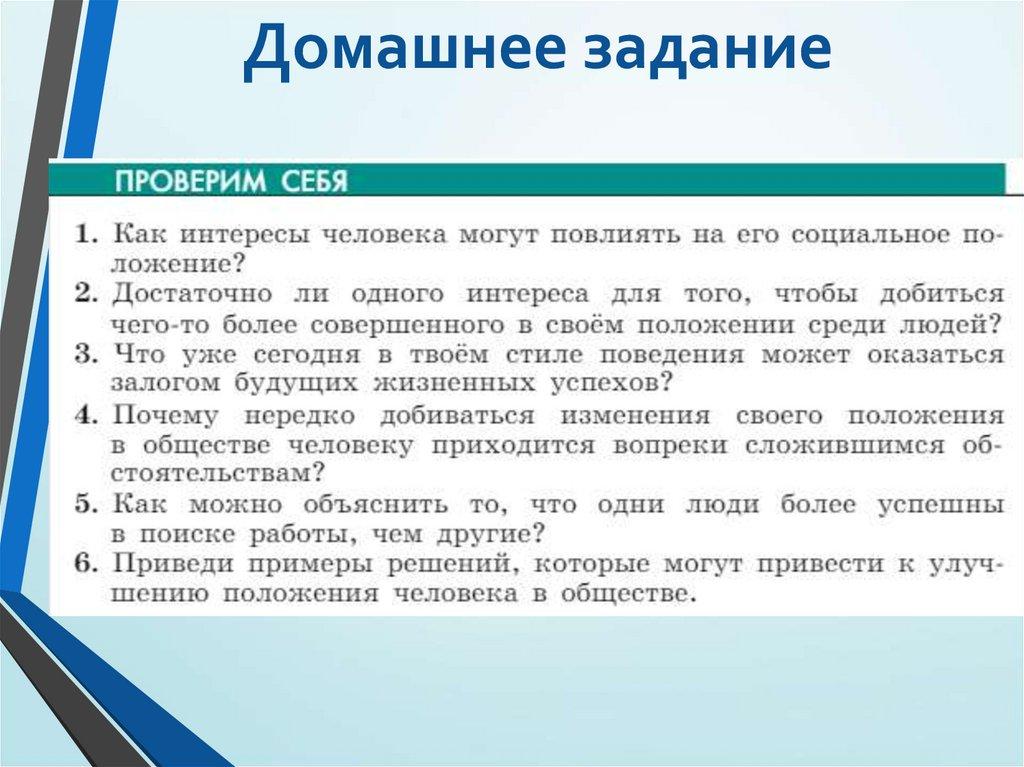 Домашнее задание

ПРОВЕРИМ СЕБЯ

1. Как интересы человека могут повлиять на его социальное положение?
2. Достаточно ли одного интереса для того, чтобы добиться чего-то более совершенного в своём положении среди людей?
3. Что уже сегодня в твоём стиле поведения может оказаться залогом будущих жизненных успехов?
4. Почему нередко добиваться изменения своего положения в обществе человеку приходится вопреки сложившимся обстоятельствам?
5. Как можно объяснить то, что одни люди более успешны в поиске работы, чем другие?
6. Приведи примеры решений, которые могут привести к улучшению положения человека в обществе.